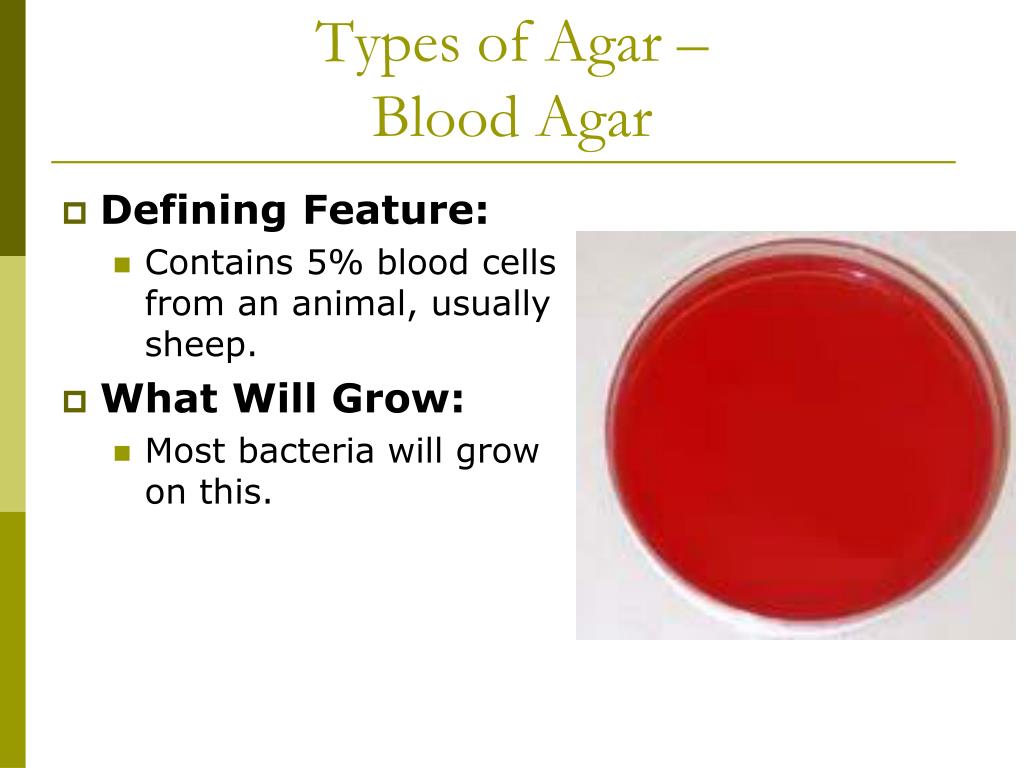 Types of Agar –
Blood Agar

Defining Feature:

Contains 5% blood cells from an animal, usually sheep.

What Will Grow:

Most bacteria will grow on this.